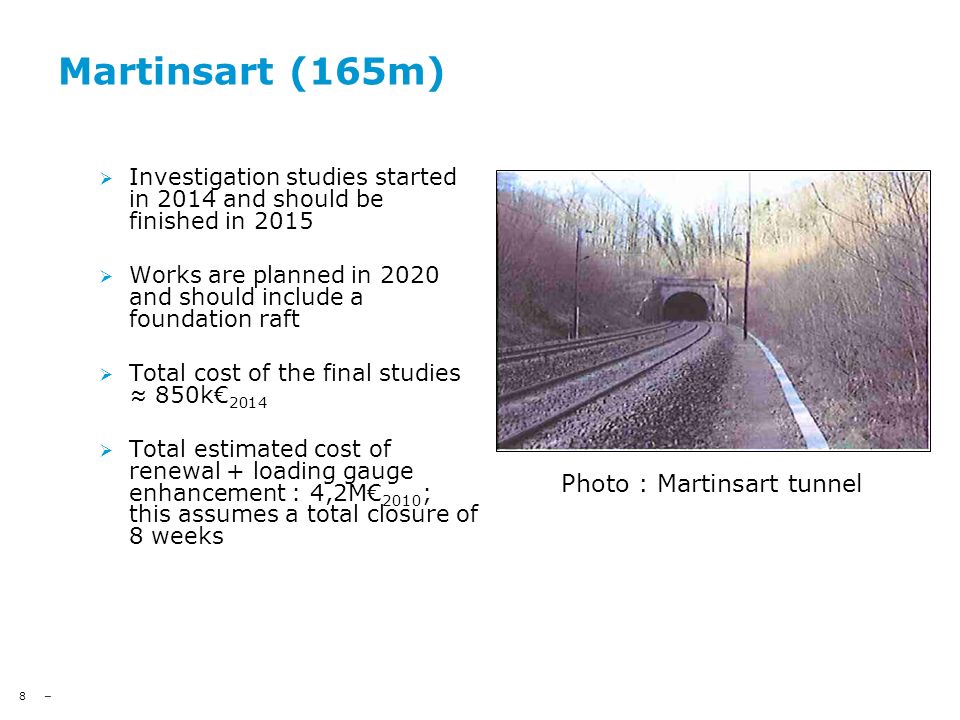 Martinsart (165m)

➢ Investigation studies started in 2014 and should be finished in 2015

➢ Works are planned in 2020 and should include a foundation raft

➢ Total cost of the final studies ≈ 850k€$_{2014}$

➢ Total estimated cost of renewal + loading gauge enhancement : 4,2M€$_{2010}$; this assumes a total closure of 8 weeks

Photo : Martinsart tunnel

8 –